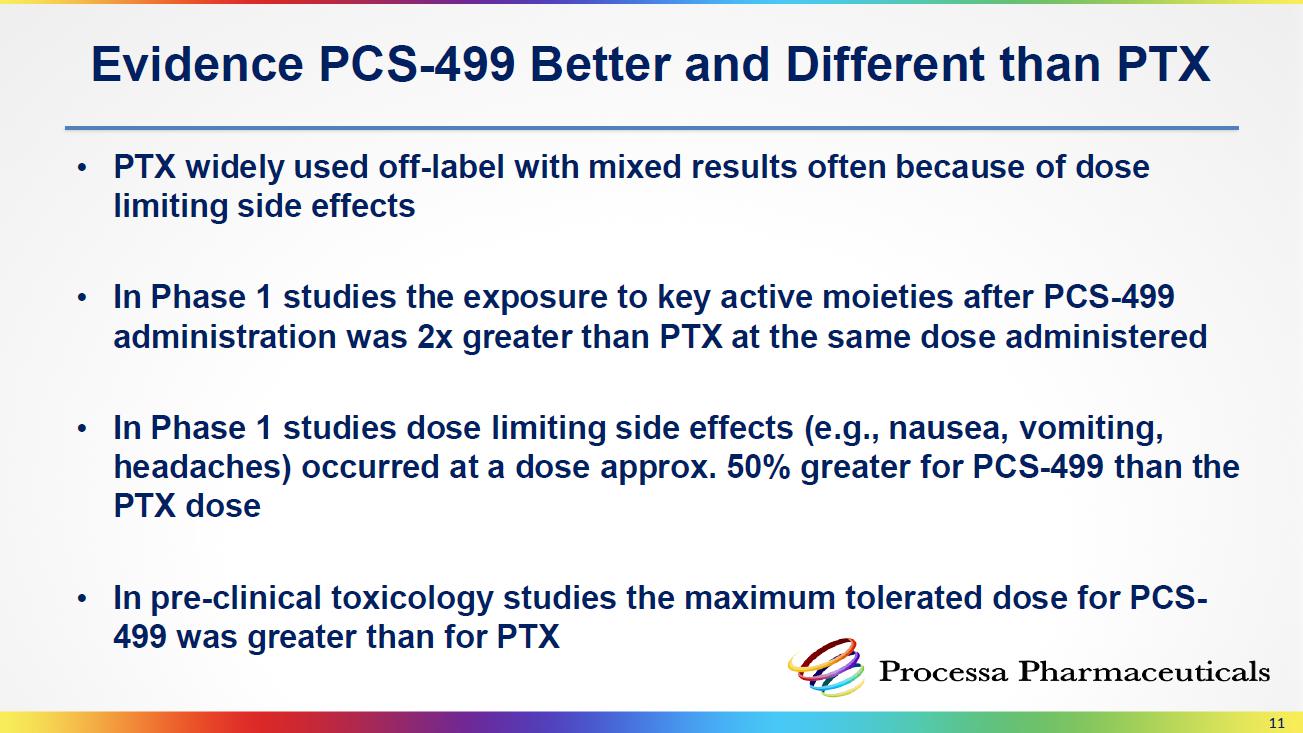 Evidence PCS-499 Better and Different than PTX

• PTX widely used off-label with mixed results often because of dose limiting side effects

• In Phase 1 studies the exposure to key active moieties after PCS-499 administration was 2x greater than PTX at the same dose administered

• In Phase 1 studies dose limiting side effects (e.g., nausea, vomiting, headaches) occurred at a dose approx. 50% greater for PCS-499 than the PTX dose

• In pre-clinical toxicology studies the maximum tolerated dose for PCS-499 was greater than for PTX

Processa Pharmaceuticals

11